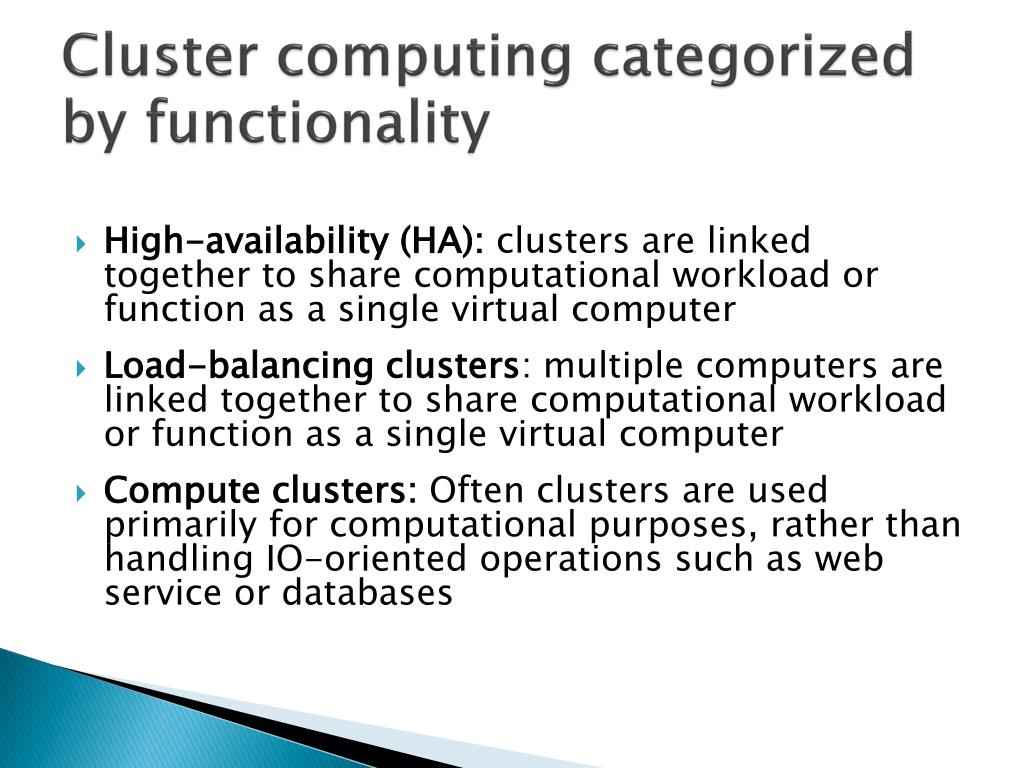 Cluster computing categorized by functionality

High-availability (HA): clusters are linked together to share computational workload or function as a single virtual computer

Load-balancing clusters: multiple computers are linked together to share computational workload or function as a single virtual computer

Compute clusters: Often clusters are used primarily for computational purposes, rather than handling IO-oriented operations such as web service or databases